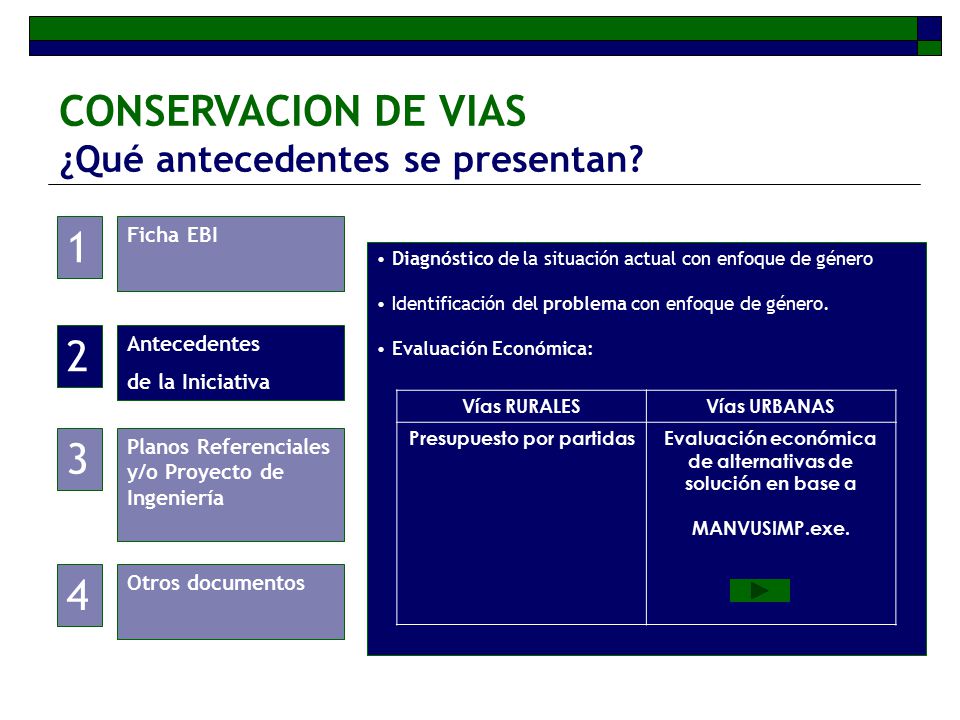 CONSERVACION DE VIAS
¿Qué antecedentes se presentan?

1 Ficha EBI

2 Antecedentes de la Iniciativa

3 Planos Referenciales y/o Proyecto de Ingeniería

4 Otros documentos

• Diagnóstico de la situación actual con enfoque de género

• Identificación del problema con enfoque de género.

• Evaluación Económica:

| Vías RURALES | Vías URBANAS |
|---|---|
| Presupuesto por partidas | Evaluación económica de alternativas de solución en base a MANVUSIMP.exe. |